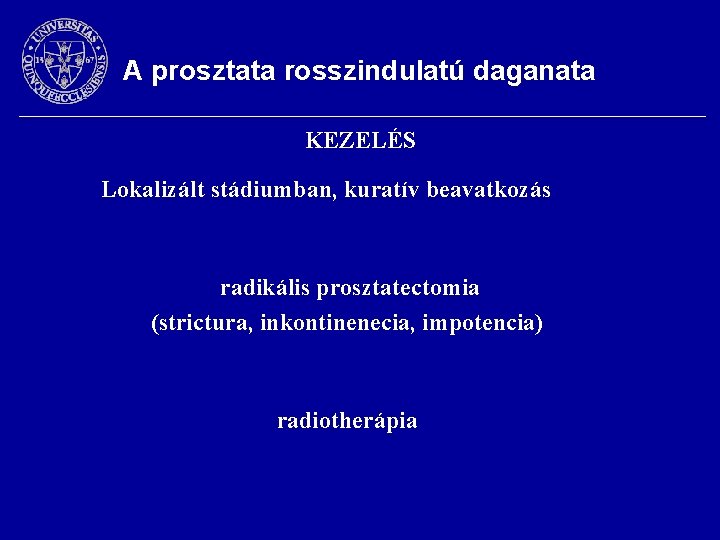 UNIVERSITAS QUINQUEECCLESIENSIS 13 67

A prosztata rosszindulatú daganata

KEZELÉS

Lokalizált stádiumban, kuratív beavatkozás

radikális prosztatectomia
(strictura, inkontinenecia, impotencia)

radiotherápia